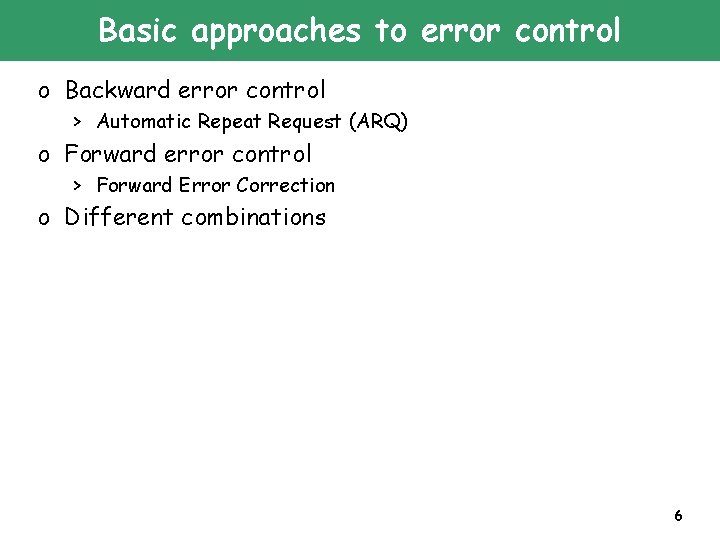 Basic approaches to error control

o Backward error control
> Automatic Repeat Request (ARQ)
o Forward error control
> Forward Error Correction
o Different combinations

6